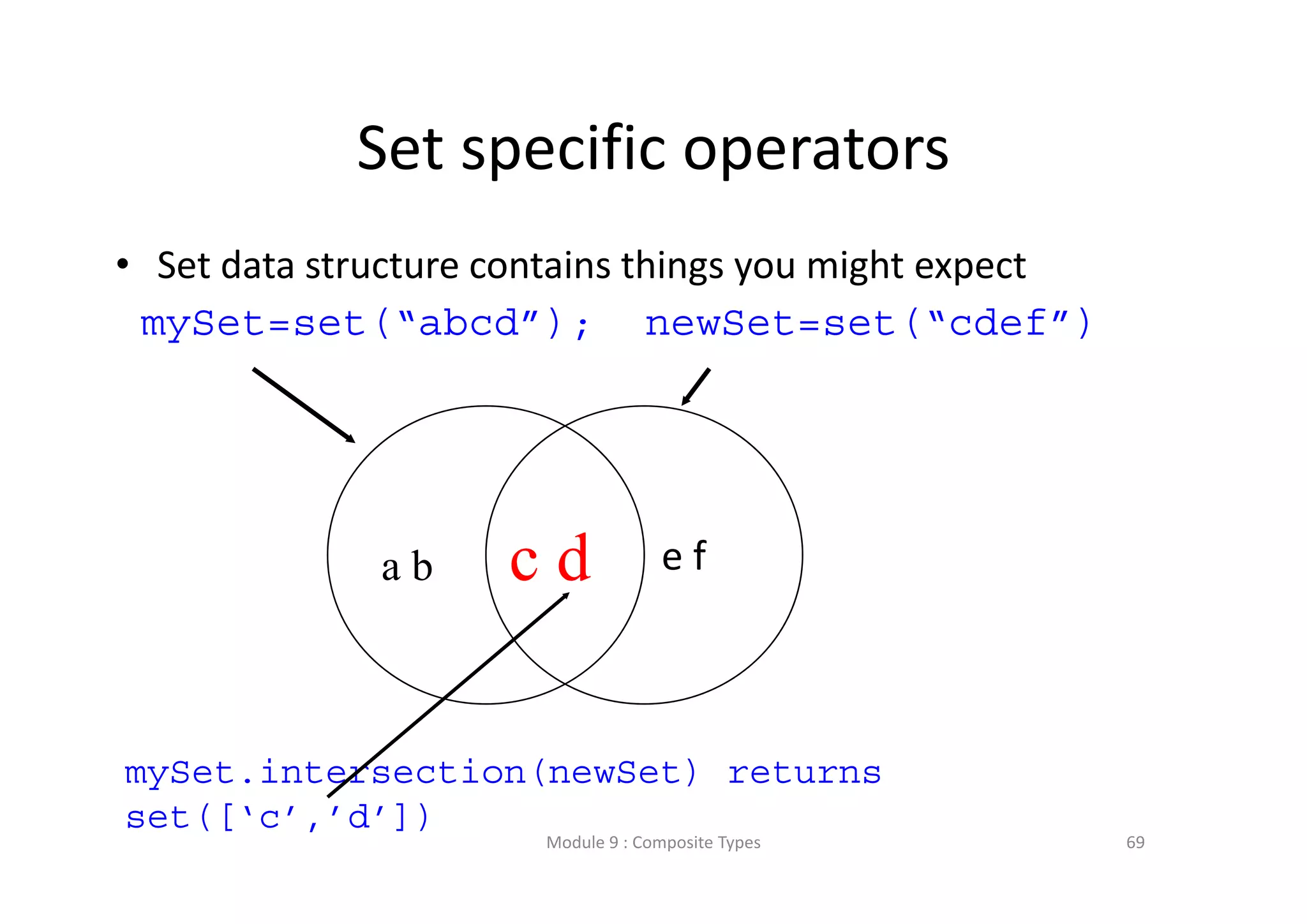 Set specific operators

• Set data structure contains things you might expect

mySet=set(“abcd”); newSet=set(“cdef”)

a b

c d

e f

mySet.intersection(newSet) returns set([‘c’,’d’])

Module 9 : Composite Types

69